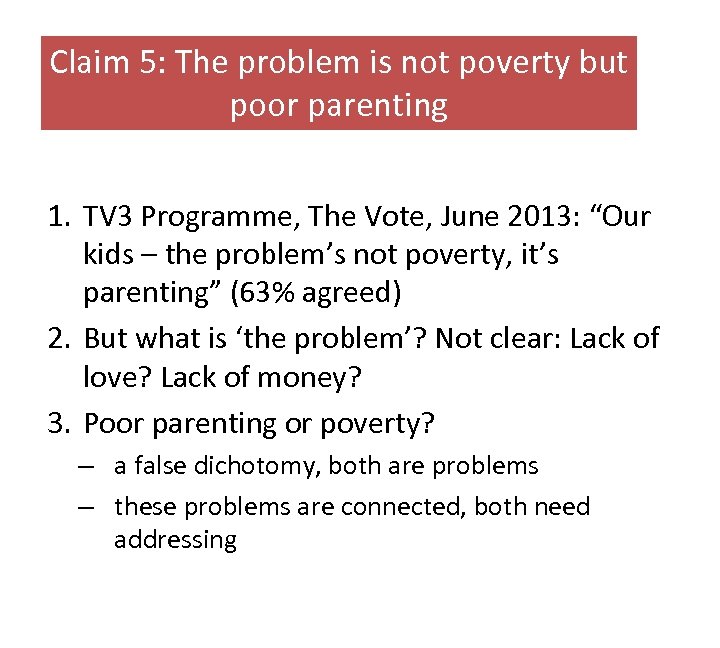 Claim 5: The problem is not poverty but poor parenting

1. TV3 Programme, The Vote, June 2013: “Our kids – the problem’s not poverty, it’s parenting” (63% agreed)
2. But what is ‘the problem’? Not clear: Lack of love? Lack of money?
3. Poor parenting or poverty?
– a false dichotomy, both are problems
– these problems are connected, both need addressing